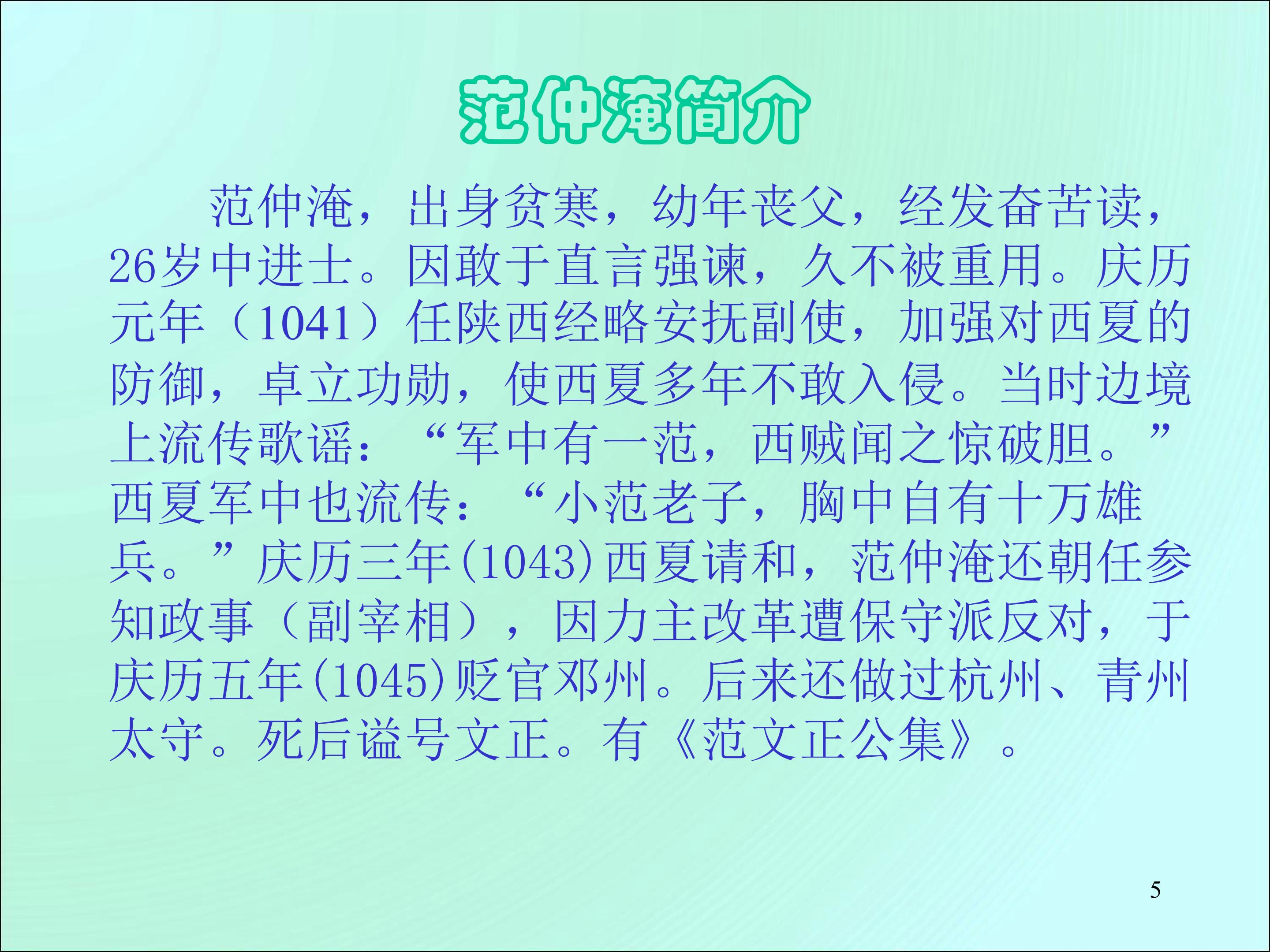 范仲淹简介

范仲淹，出身贫寒，幼年丧父，经发奋苦读，26岁中进士。因敢于直言强谏，久不被重用。庆历元年（1041）任陕西经略安抚副使，加强对西夏的防御，卓立功勋，使西夏多年不敢入侵。当时边境上流传歌谣：“军中有一范，西贼闻之惊破胆。”西夏军中也流传：“小范老子，胸中自有十万雄兵。”庆历三年(1043)西夏请和，范仲淹还朝任参知政事（副宰相），因力主改革遭保守派反对，于庆历五年(1045)贬官邓州。后来还做过杭州、青州太守。死后谥号文正。有《范文正公集》。

5